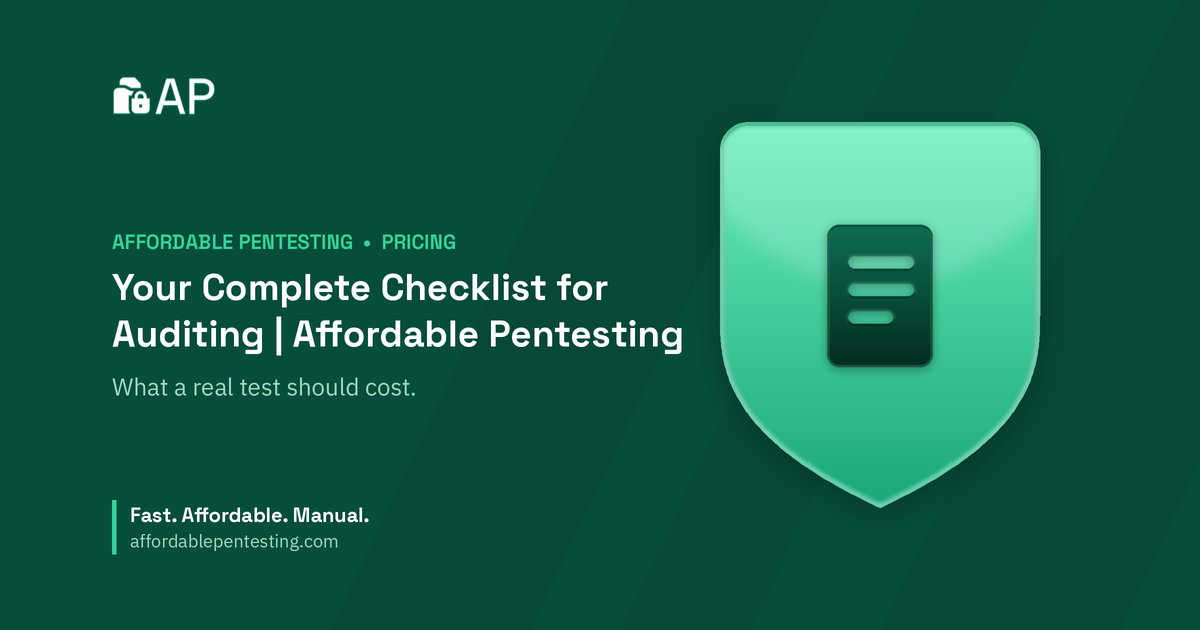 AP

AFFORDABLE PENTESTING • PRICING

Your Complete Checklist for Auditing | Affordable Pentesting

What a real test should cost.

Fast. Affordable. Manual.
affordablepentesting.com